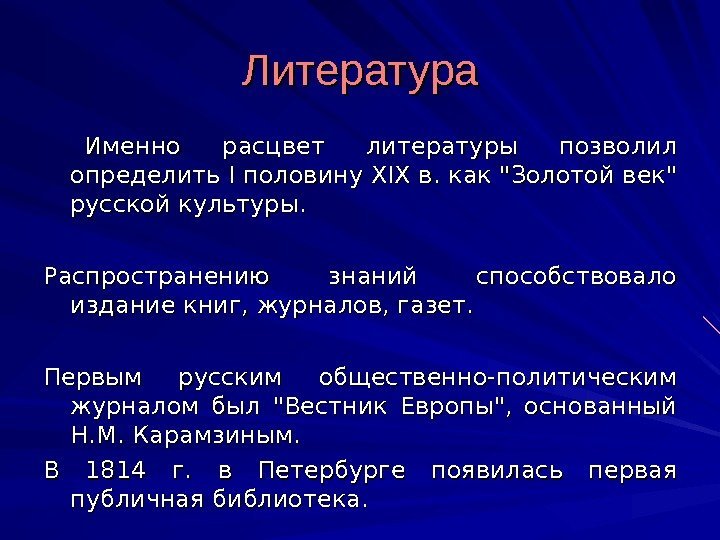 Литература

Именно расцвет литературы позволил определить I половину XIX в. как "Золотой век" русской культуры.

Распространению знаний способствовало издание книг, журналов, газет.

Первым русским общественно-политическим журналом был "Вестник Европы", основанный Н.М. Карамзиным.

В 1814 г. в Петербурге появилась первая публичная библиотека.